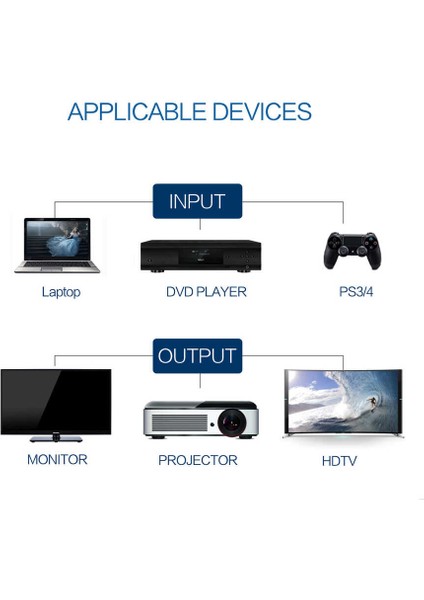 APPLICABLE DEVICES

INPUT

Laptop

DVD PLAYER

PS3/4

OUTPUT

MONITOR

PROJECTOR

HDTV